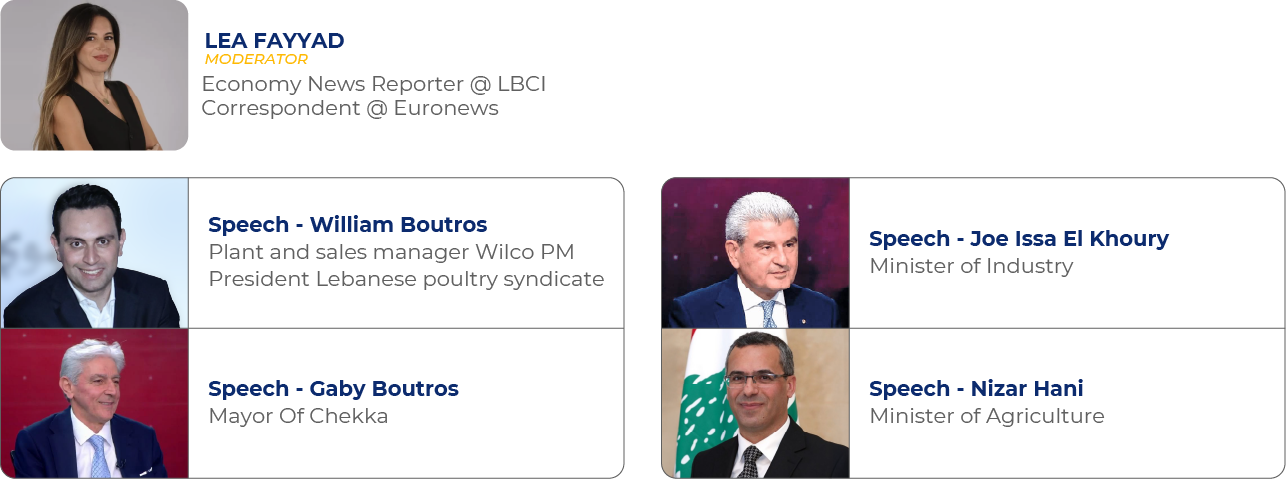 LEA FAYYAD
MODERATOR
Economy News Reporter @ LBCI
Correspondent @ Euronews

Speech - William Boutros
Plant and sales manager Wilco PM
President Lebanese poultry syndicate

Speech - Gaby Boutros
Mayor Of Chekka

Speech - Joe Issa El Khoury
Minister of Industry

Speech - Nizar Hani
Minister of Agriculture